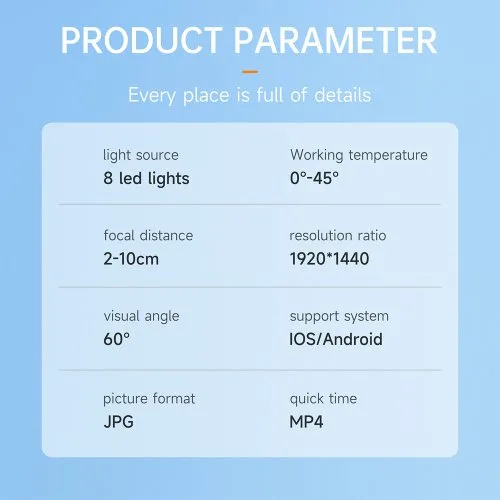 PRODUCT PARAMETER

Every place is full of details

light source
8 led lights

Working temperature
0°-45°

focal distance
2-10cm

resolution ratio
1920*1440

visual angle
60°

support system
IOS/Android

picture format
JPG

quick time
MP4